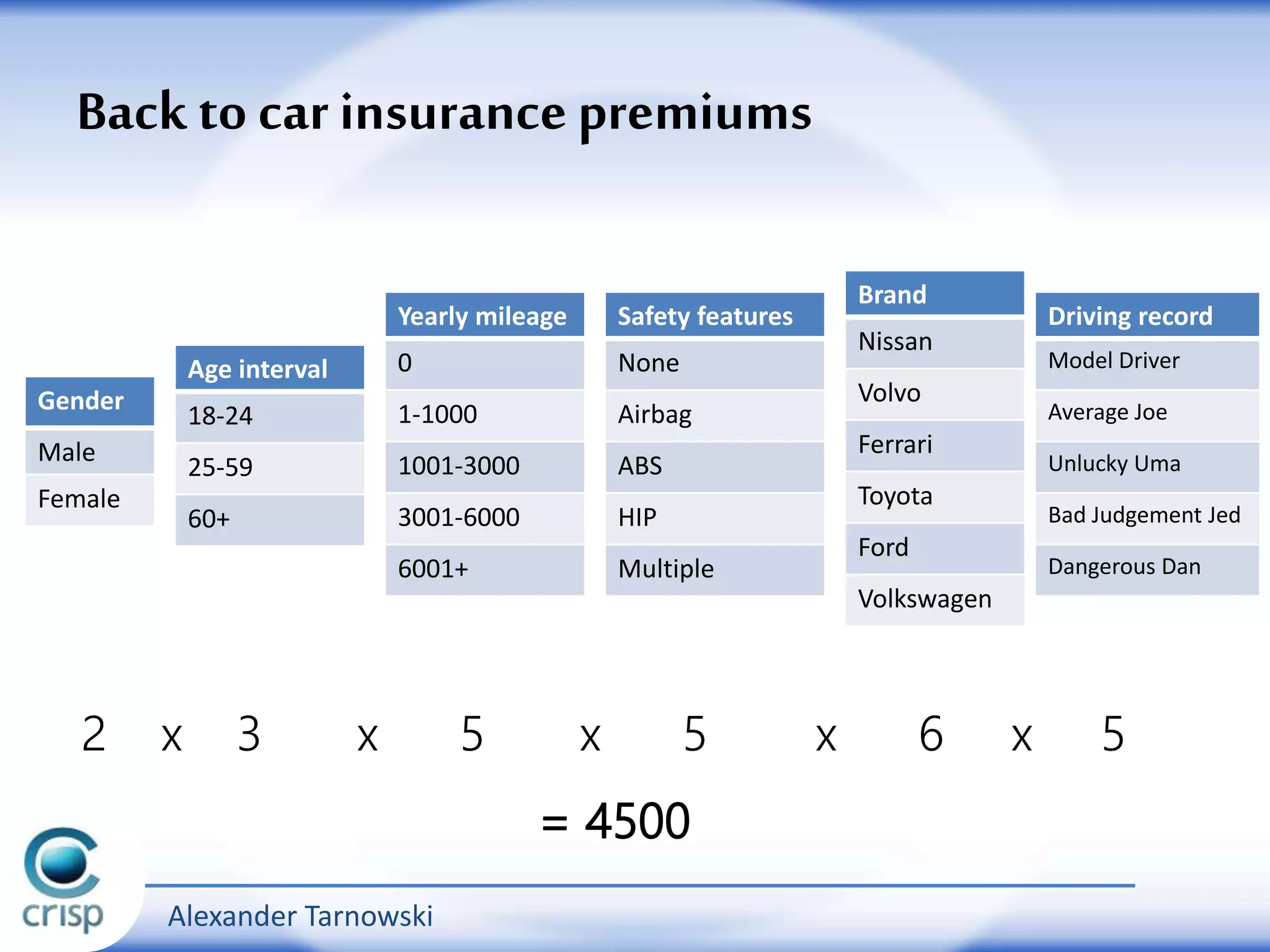 Back to car insurance premiums

| Gender |
|---|
| Male |
| Female |

| Age interval |
|---|
| 18-24 |
| 25-59 |
| 60+ |

| Yearly mileage |
|---|
| 0 |
| 1-1000 |
| 1001-3000 |
| 3001-6000 |
| 6001+ |

| Safety features |
|---|
| None |
| Airbag |
| ABS |
| HIP |
| Multiple |

| Brand |
|---|
| Nissan |
| Volvo |
| Ferrari |
| Toyota |
| Ford |
| Volkswagen |

| Driving record |
|---|
| Model Driver |
| Average Joe |
| Unlucky Uma |
| Bad Judgement Jed |
| Dangerous Dan |

2 x 3 x 5 x 5 x 6 x 5

= 4500

crisp

Alexander Tarnowski